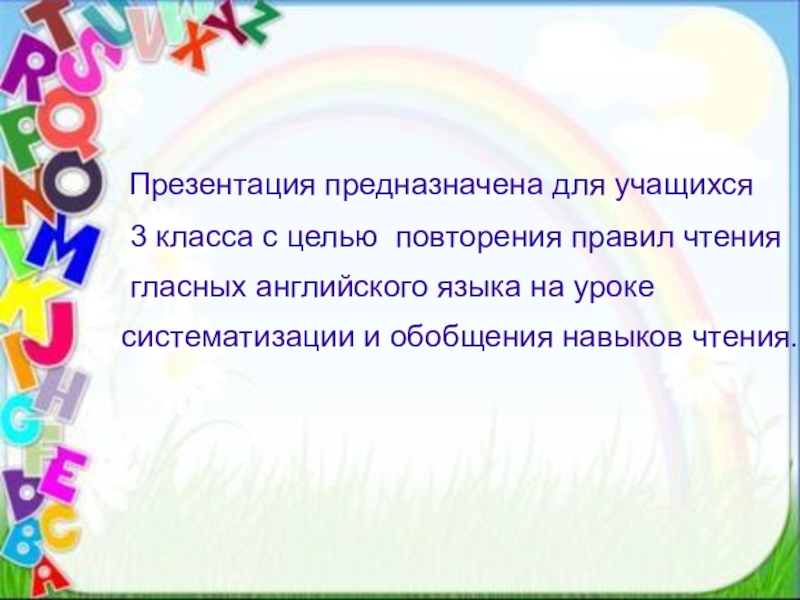 Презентация предназначена для учащихся 3 класса с целью повторения правил чтения гласных английского языка на уроке систематизации и обобщения навыков чтения.